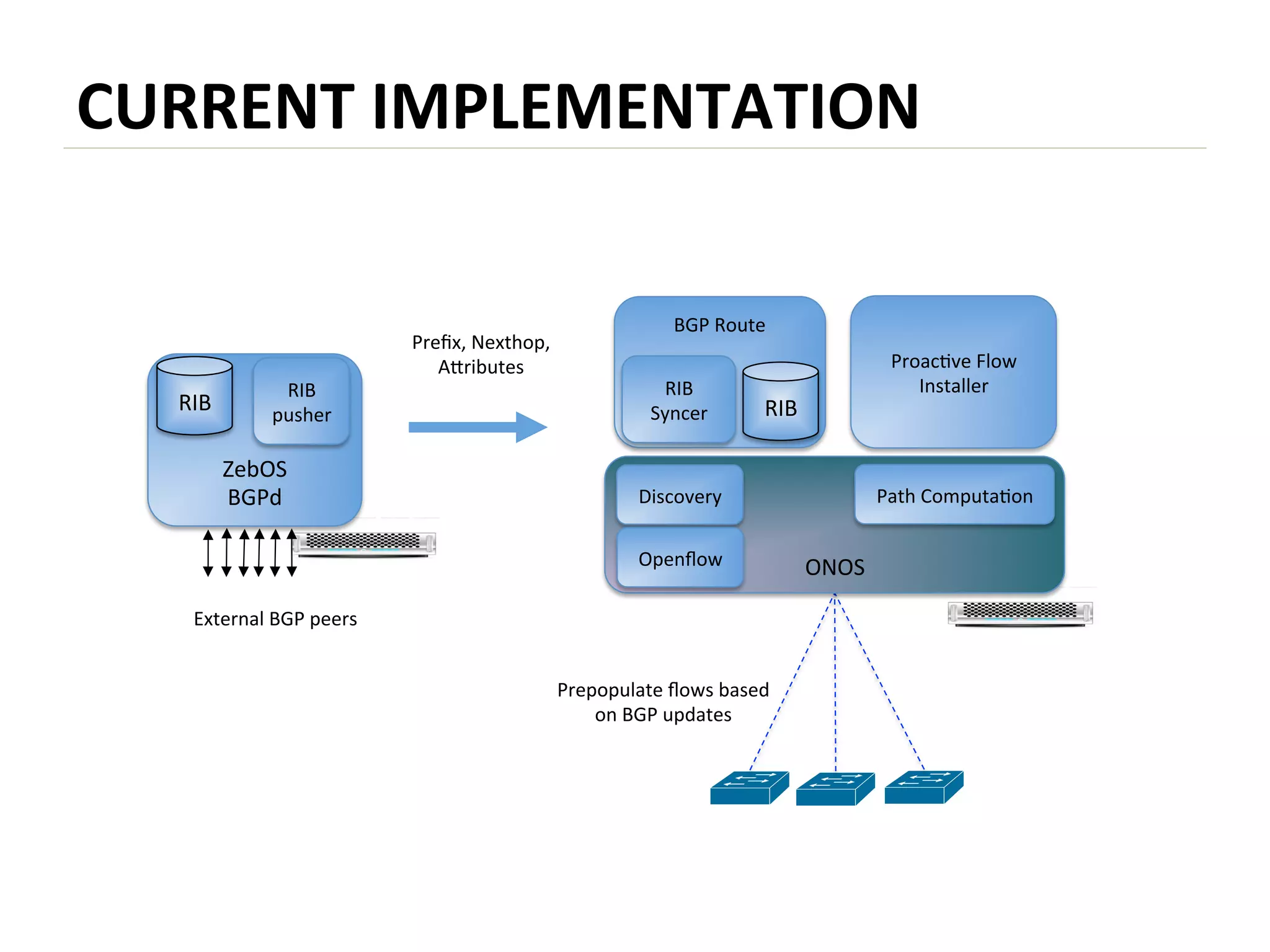 CURRENT IMPLEMENTATION

RIB

RIB pusher

ZebOS BGPd

External BGP peers

Prefix, Nexthop, Attributes

BGP Route

RIB Syncer

RIB

Proactive Flow Installer

Discovery

Path Computation

Openflow

ONOS

Prepopulate flows based on BGP updates